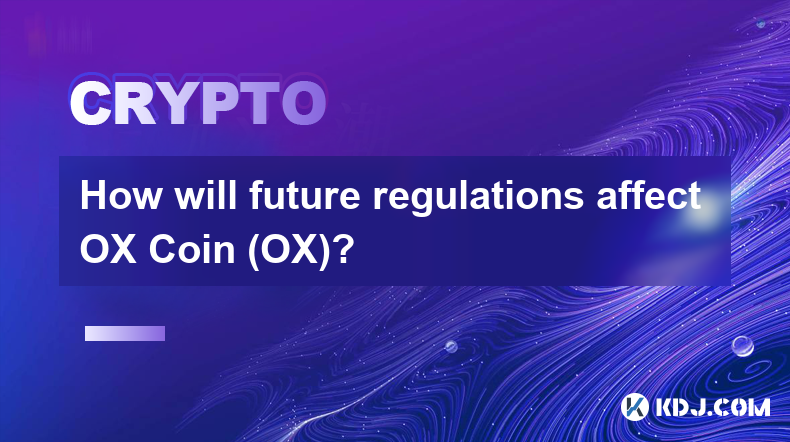 CRYPTO

How will future regulations affect OX Coin (OX)?

KDJ.COM